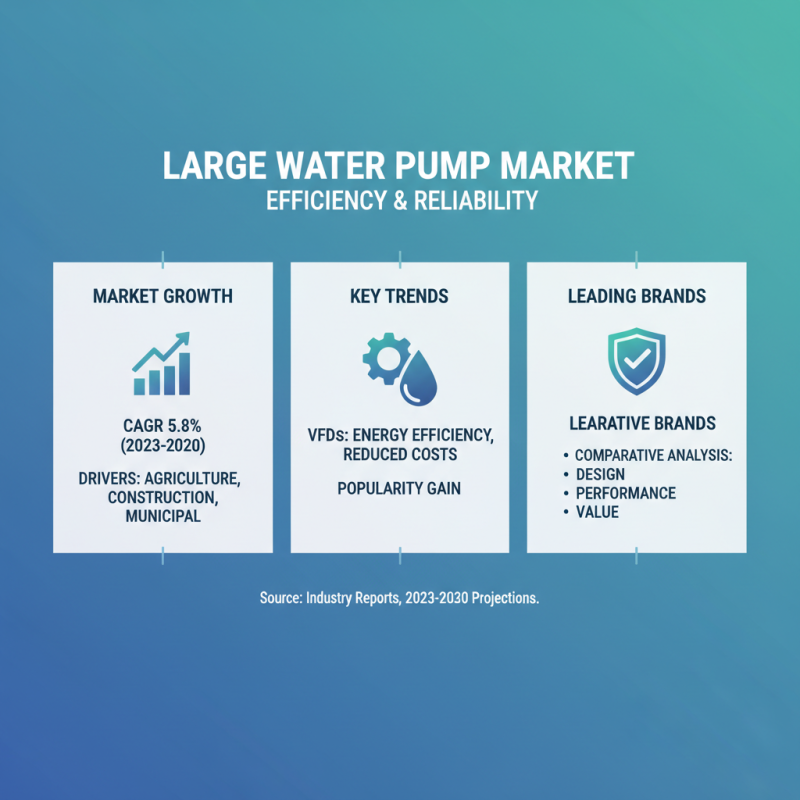 LARGE WATER PUMP MARKET
EFFICIENCY & RELIABILITY

MARKET GROWTH

CAGR 5.8%
(2023-2020)

DRIVERS: AGRICULTURE, CONSTRUCTION, MUNICIPAL

KEY TRENDS

VFDs: ENERGY EFFICIENCY, REDUCED COSTS

POPULARITY GAIN

LEADING BRANDS

LEARATIVE BRANDS

• COMPARATIVE ANALYSIS:
• DESIGN
• PERFORMANCE
• VALUE

Source: Industry Reports, 2023-2030 Projections.